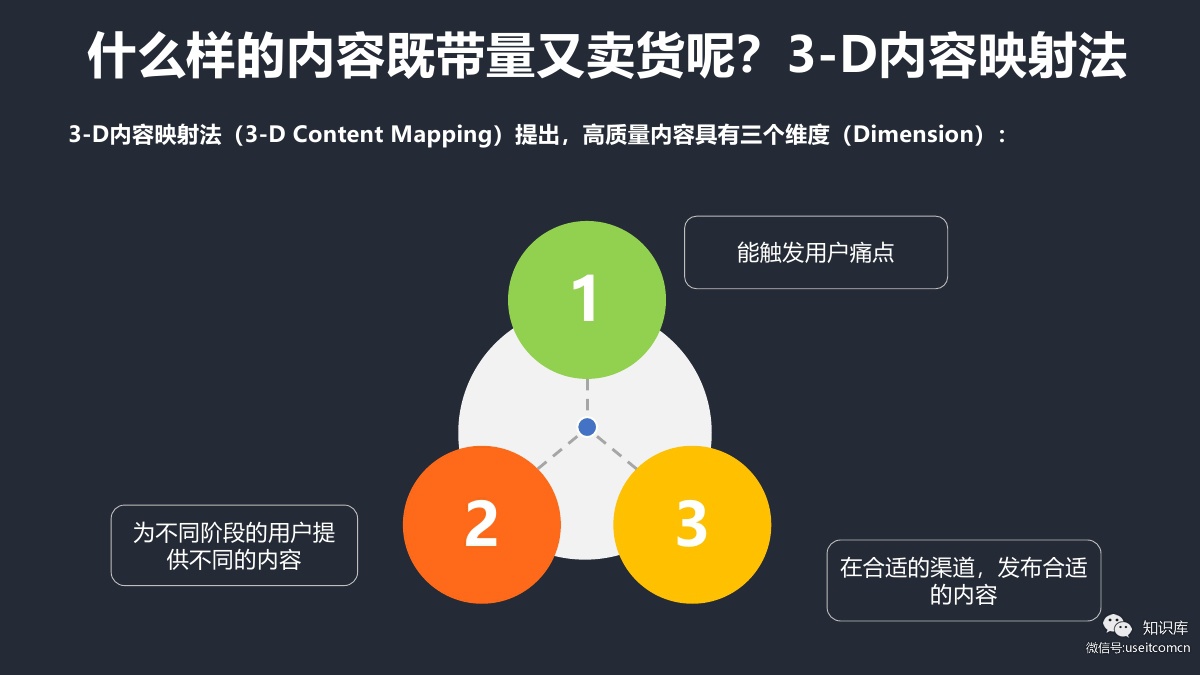 什么样的内容既带量又卖货呢？3-D内容映射法

3-D内容映射法（3-D Content Mapping）提出，高质量内容具有三个维度（Dimension）：

1

能触发用户痛点

2

为不同阶段的用户提供不同的内容

3

在合适的渠道，发布合适的内容

知识库
微信号:useitcomcn